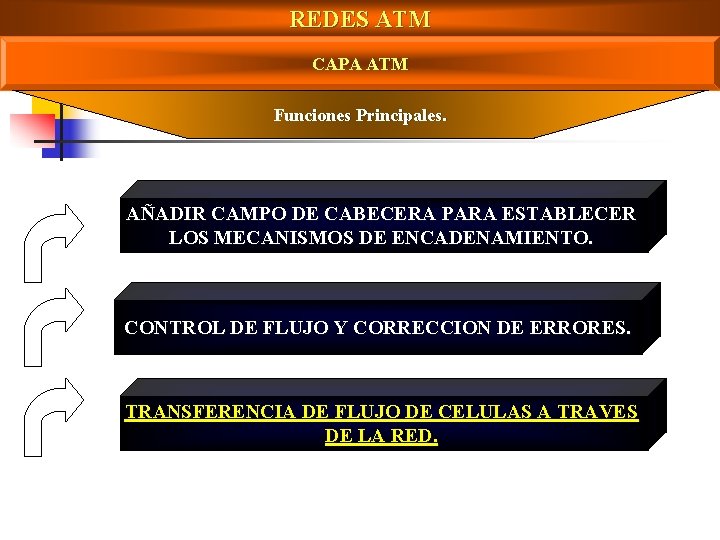 REDES ATM

CAPA ATM

Funciones Principales.

AÑADIR CAMPO DE CABECERA PARA ESTABLECER LOS MECANISMOS DE ENCADENAMIENTO.

CONTROL DE FLUJO Y CORRECCION DE ERRORES.

TRANSFERENCIA DE FLUJO DE CELULAS A TRAVES DE LA RED.